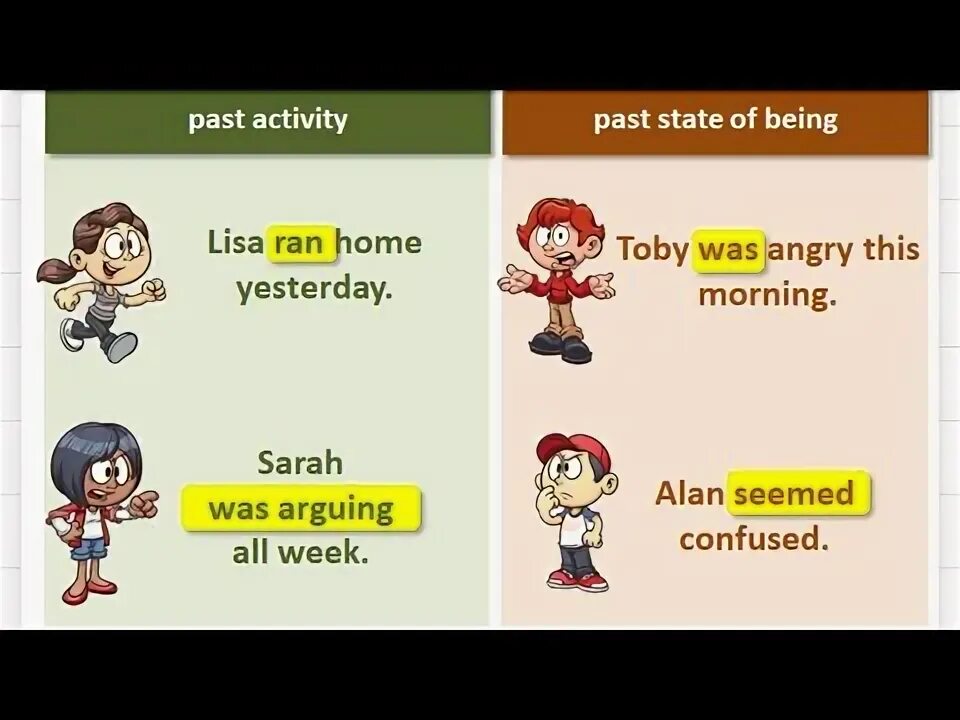 past activity

Lisa ran home yesterday.

Sarah was arguing all week.

past state of being

Toby was angry this morning.

Alan seemed confused.